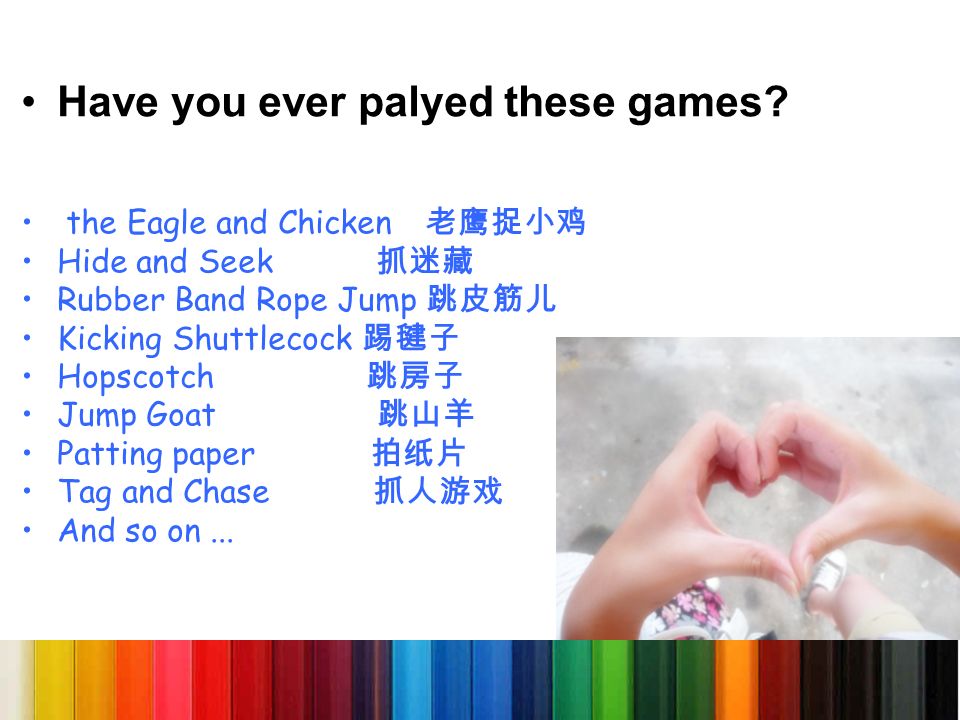 • Have you ever palyed these games?

• the Eagle and Chicken 老鹰捉小鸡
• Hide and Seek 抓迷藏
• Rubber Band Rope Jump 跳皮筋儿
• Kicking Shuttlecock 踢毽子
• Hopscotch 跳房子
• Jump Goat 跳山羊
• Patting paper 拍纸片
• Tag and Chase 抓人游戏
• And so on ...